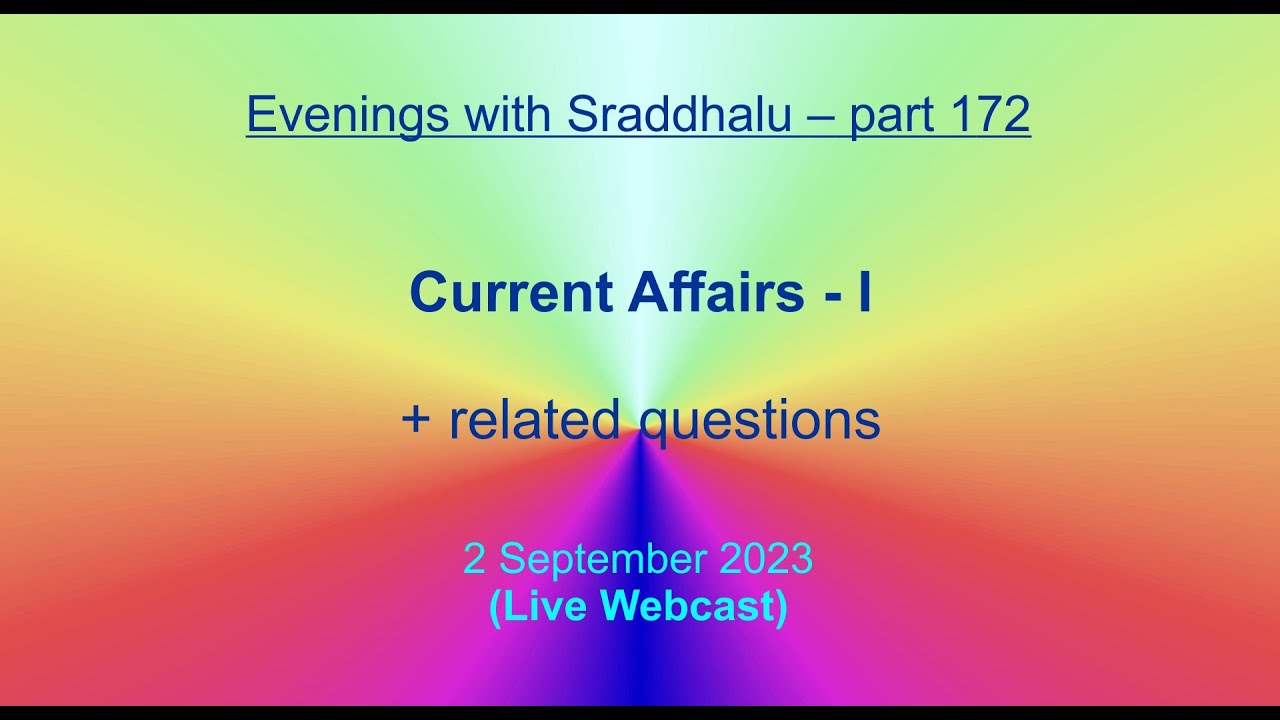 Evenings with Sraddhalu – part 172

Current Affairs - I

+ related questions

2 September 2023
(Live Webcast)